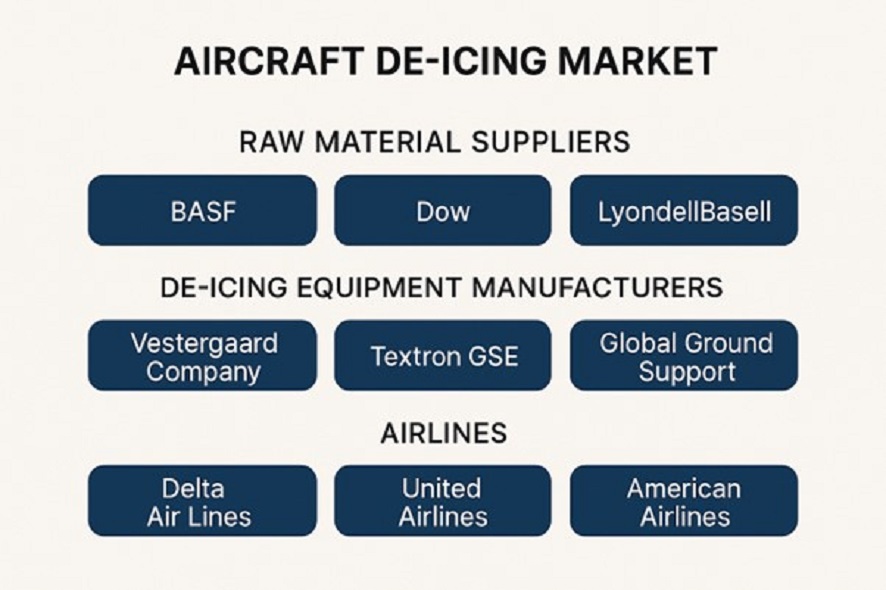 AIRCRAFT DE-ICING MARKET

RAW MATERIAL SUPPLIERS

BASF

Dow

LyondellBasell

DE-ICING EQUIPMENT MANUFACTURERS

Vestergaard Company

Textron GSE

Global Ground Support

AIRLINES

Delta Air Lines

United Airlines

American Airlines